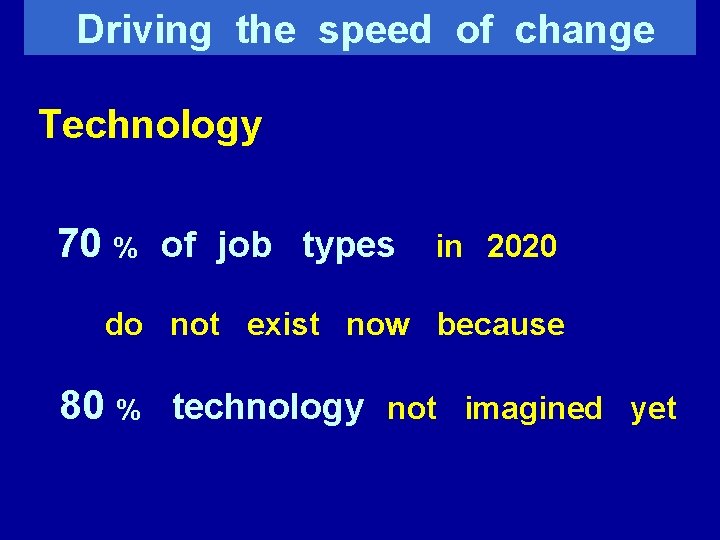 Driving the speed of change

Technology

70 % of job types in 2020

do not exist now because

80 % technology not imagined yet